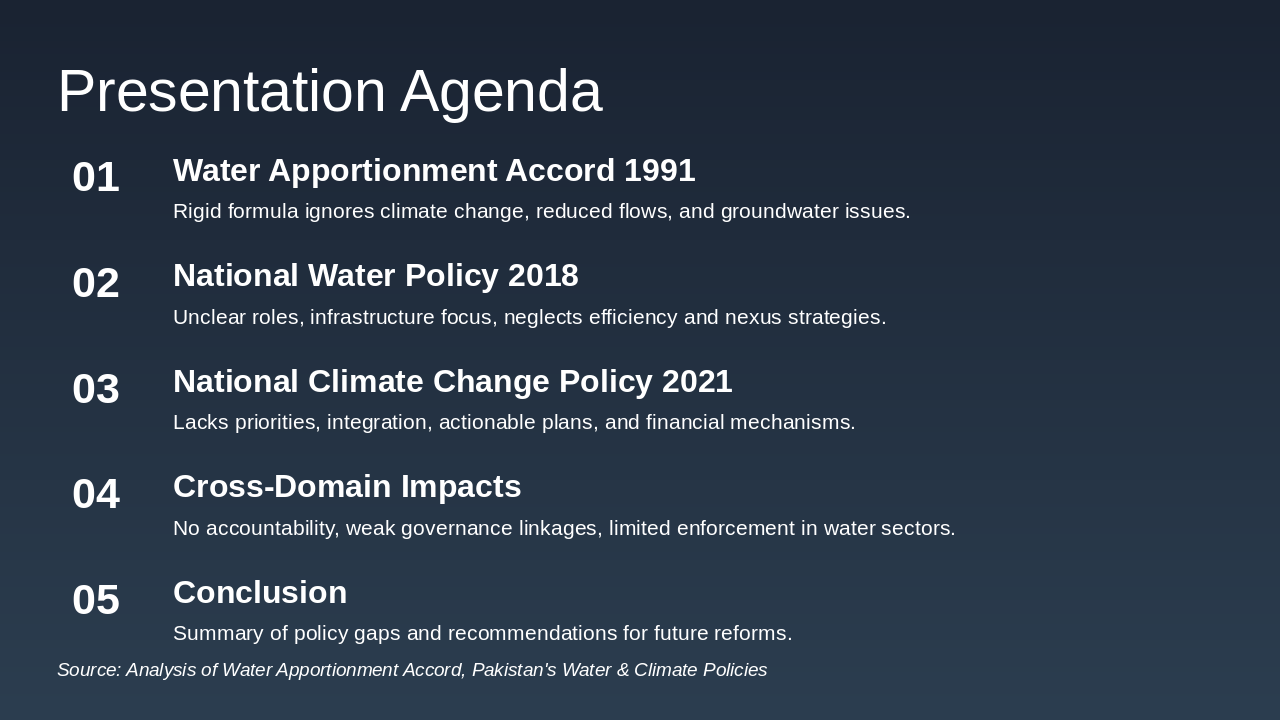 Presentation Agenda

01 Water Apportionment Accord 1991
Rigid formula ignores climate change, reduced flows, and groundwater issues.

02 National Water Policy 2018
Unclear roles, infrastructure focus, neglects efficiency and nexus strategies.

03 National Climate Change Policy 2021
Lacks priorities, integration, actionable plans, and financial mechanisms.

04 Cross-Domain Impacts
No accountability, weak governance linkages, limited enforcement in water sectors.

05 Conclusion
Summary of policy gaps and recommendations for future reforms.

Source: Analysis of Water Apportionment Accord, Pakistan's Water & Climate Policies